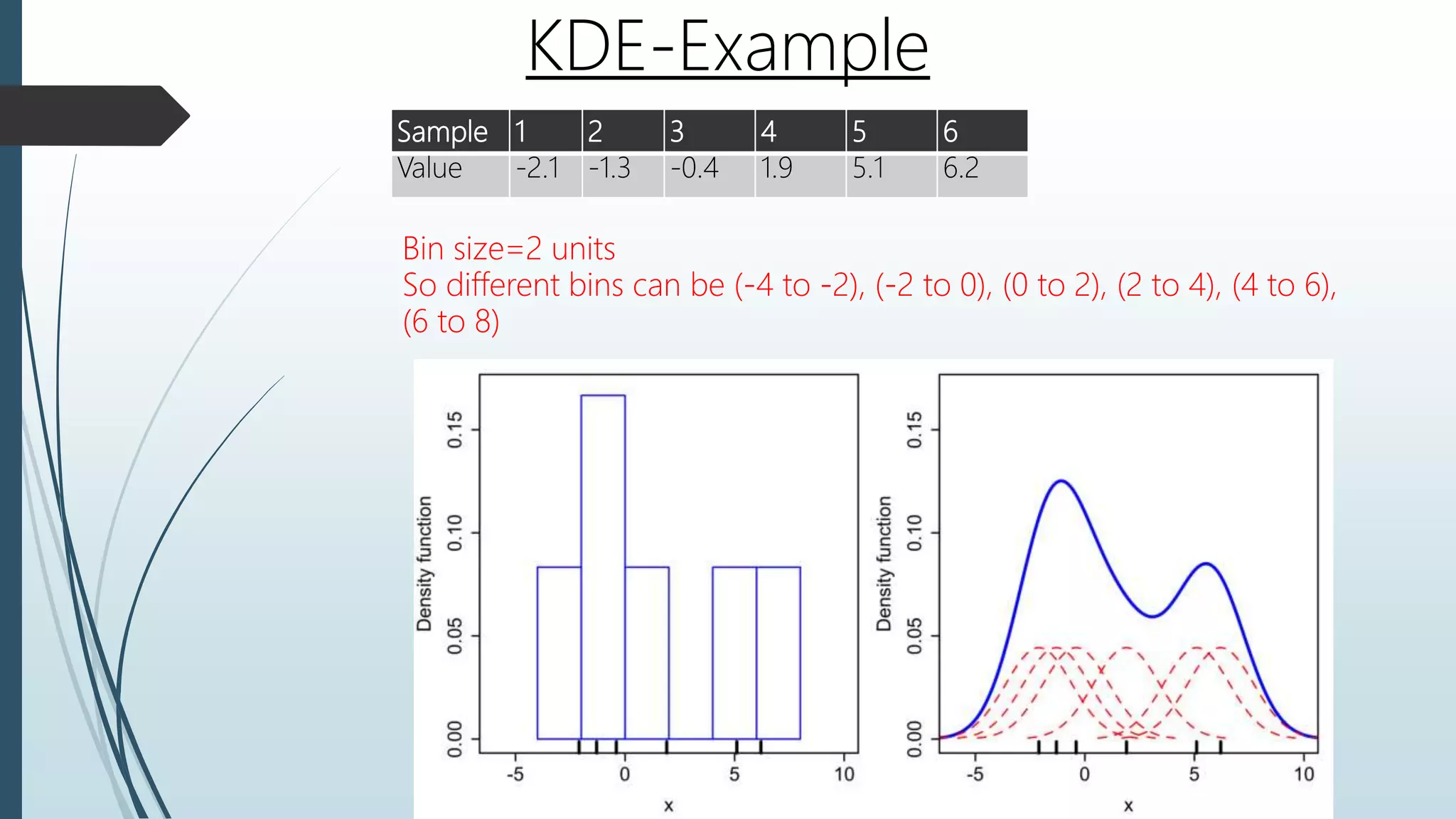 KDE-Example

| Sample | 1 | 2 | 3 | 4 | 5 | 6 |
|---|---|---|---|---|---|---|
| Value | -2.1 | -1.3 | -0.4 | 1.9 | 5.1 | 6.2 |

Bin size=2 units
So different bins can be (-4 to -2), (-2 to 0), (0 to 2), (2 to 4), (4 to 6), (6 to 8)

Density function
0.00
0.05
0.10
0.15
-5
0
5
10
x

Density function
0.00
0.05
0.10
0.15
-5
0
5
10
x